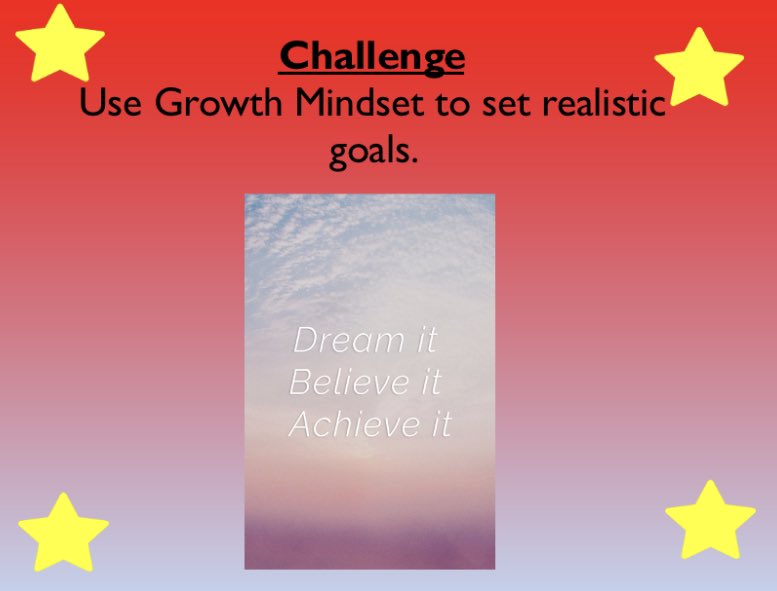 Challenge
Use Growth Mindset to set realistic goals.

Dream it
Believe it
Achieve it